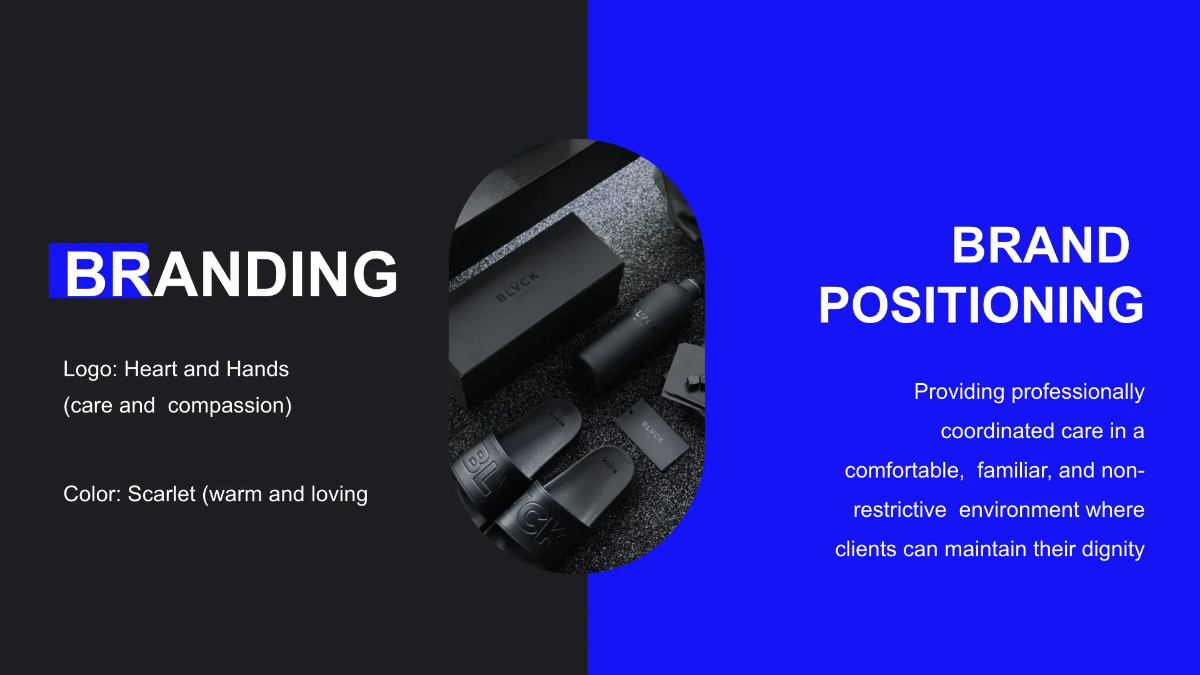 BRANDING

Logo: Heart and Hands (care and compassion)

Color: Scarlet (warm and loving

BLVCK

BLVCK

BLVCK

BRAND POSITIONING

Providing professionally coordinated care in a comfortable, familiar, and non-restrictive environment where clients can maintain their dignity